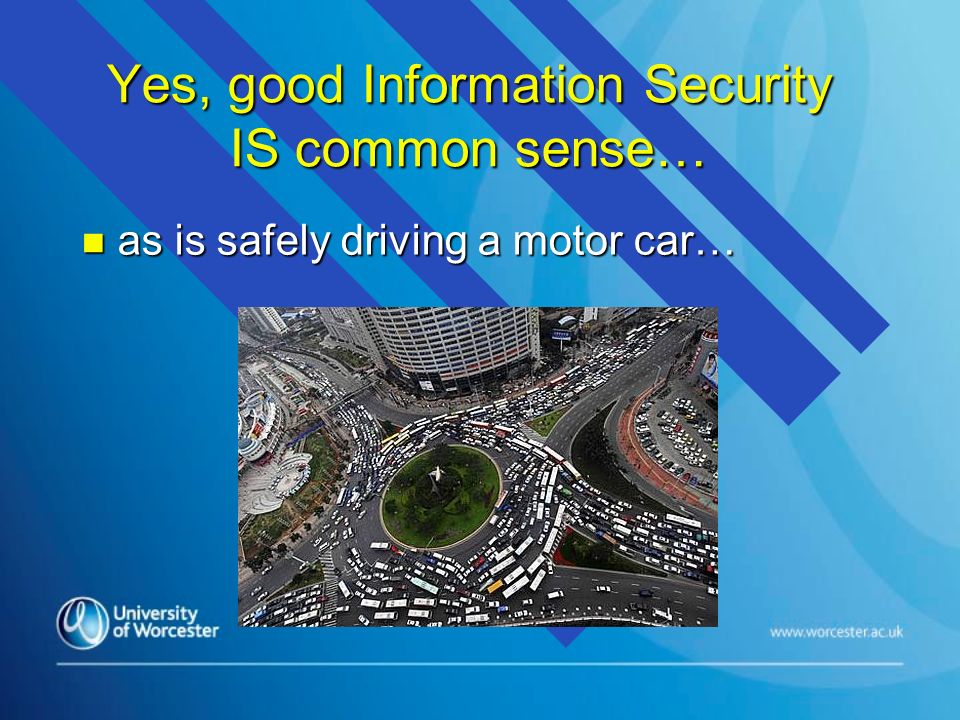 Yes, good Information Security IS common sense…

as is safely driving a motor car…

University of Worcester

www.worcester.ac.uk